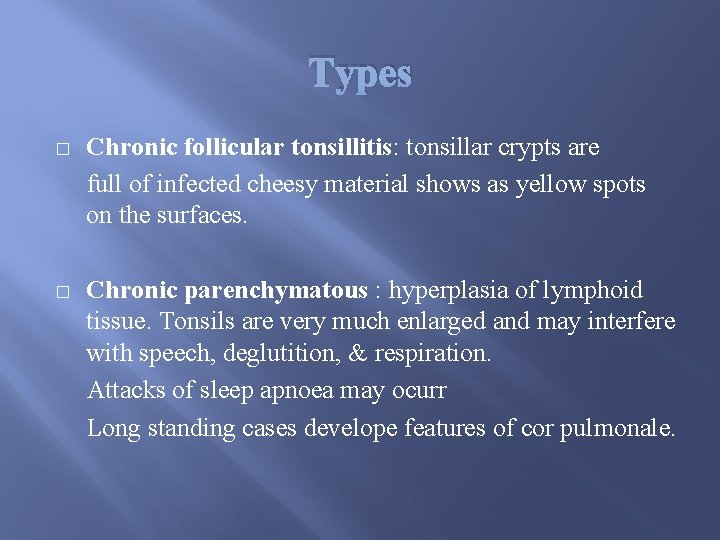 Types

□ Chronic follicular tonsillitis: tonsillar crypts are full of infected cheesy material shows as yellow spots on the surfaces.

□ Chronic parenchymatous : hyperplasia of lymphoid tissue. Tonsils are very much enlarged and may interfere with speech, deglutition, & respiration.

Attacks of sleep apnoea may ocurr

Long standing cases develope features of cor pulmonale.